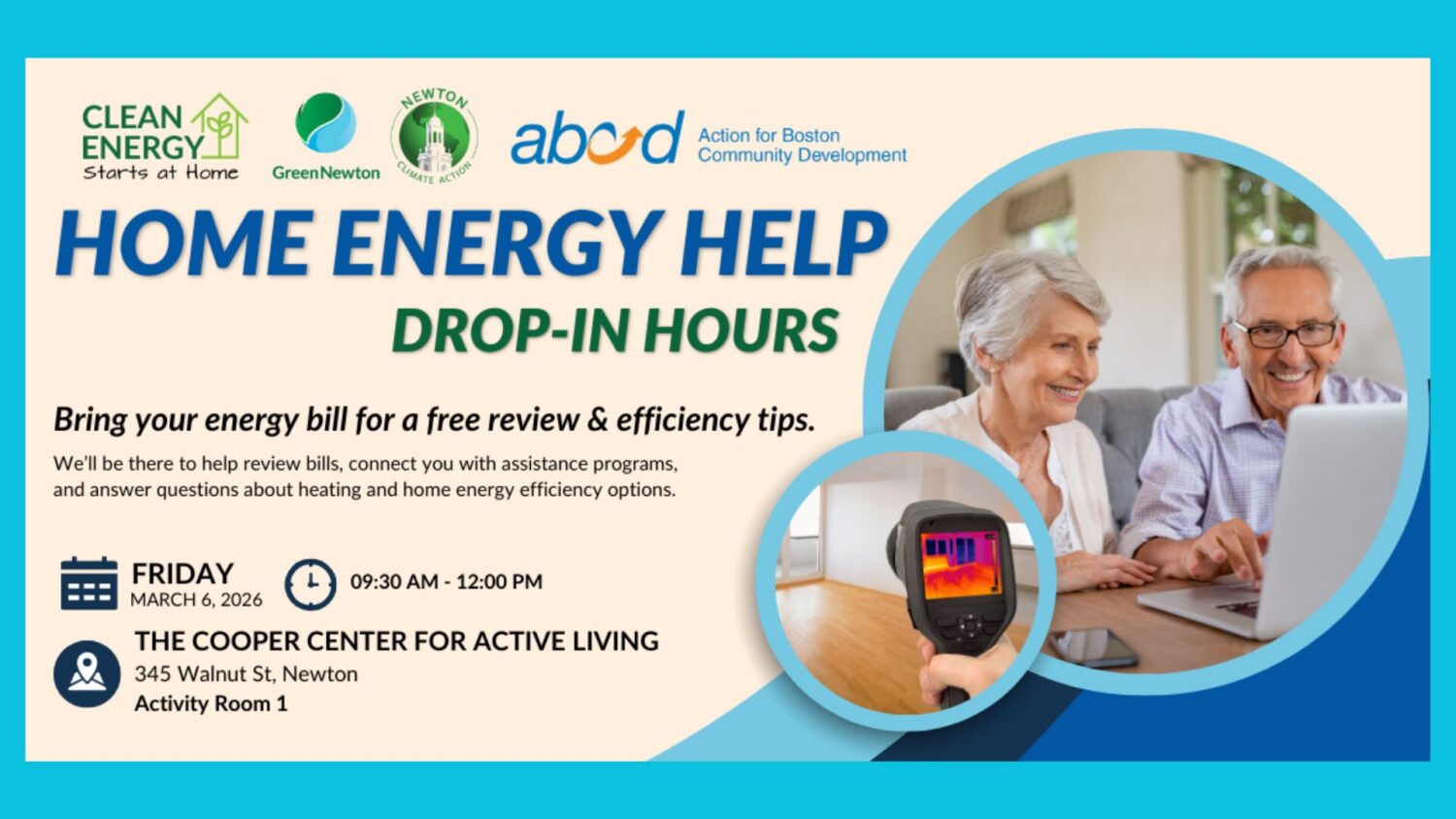 CLEAN ENERGY Starts at Home

GreenNewton

NEWTON CLIMATE ACTION

abcd Action for Boston Community Development

HOME ENERGY HELP

DROP-IN HOURS

Bring your energy bill for a free review & efficiency tips.

We'll be there to help review bills, connect you with assistance programs, and answer questions about heating and home energy efficiency options.

FRIDAY
MARCH 6, 2026

09:30 AM - 12:00 PM

THE COOPER CENTER FOR ACTIVE LIVING
345 Walnut St, Newton
Activity Room 1